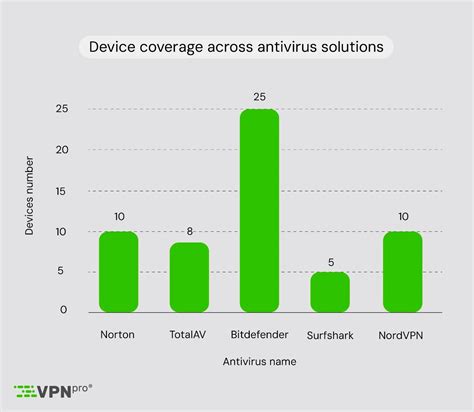 Device coverage across antivirus solutions

Devices number

25
20
15
10
5
0

10
8
25
5
10

Norton
TotalAV
Bitdefender
Surfshark
NordVPN

Antivirus name

VPNpro®